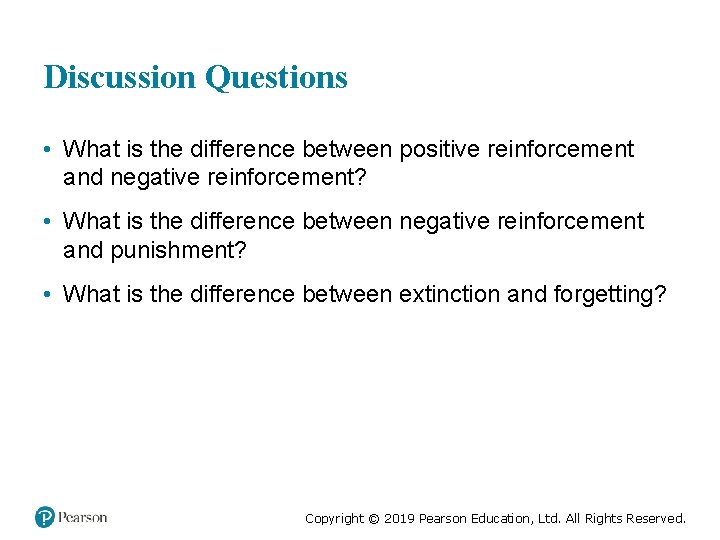 Discussion Questions

• What is the difference between positive reinforcement and negative reinforcement?

• What is the difference between negative reinforcement and punishment?

• What is the difference between extinction and forgetting?

Pearson

Copyright © 2019 Pearson Education, Ltd. All Rights Reserved.